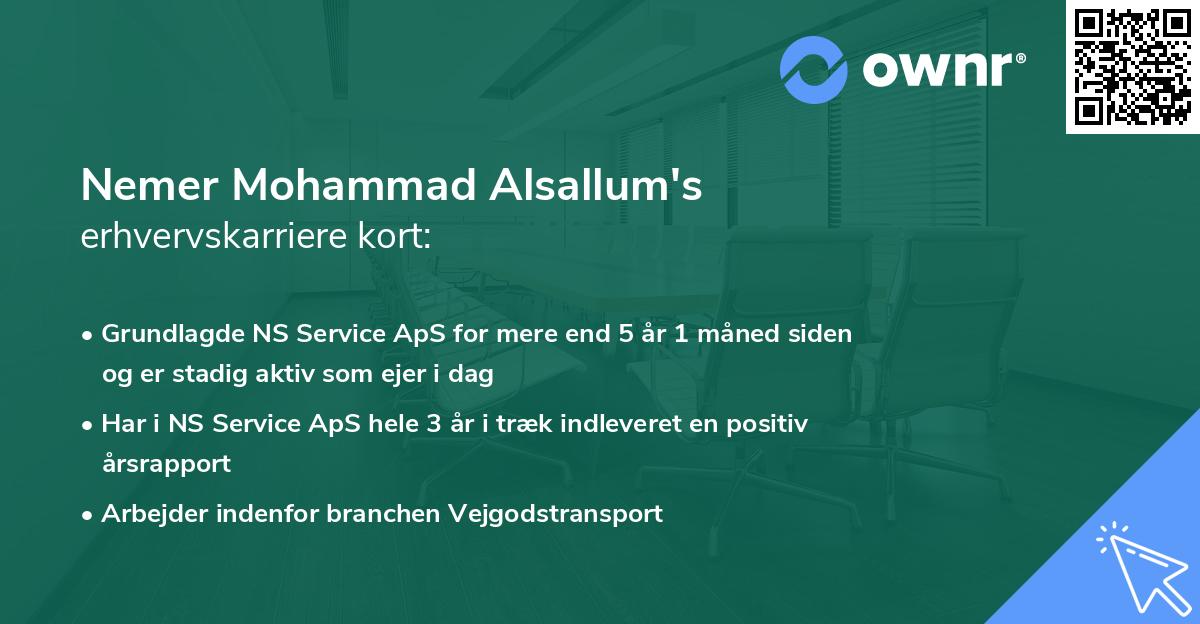 ownr®

Nemer Mohammad Alsallum's
erhvervskarriere kort:

• Grundlagde NS Service ApS for mere end 5 år 1 måned siden og er stadig aktiv som ejer i dag
• Har i NS Service ApS hele 3 år i træk indleveret en positiv årsrapport
• Arbejder indenfor branchen Vejgodstransport